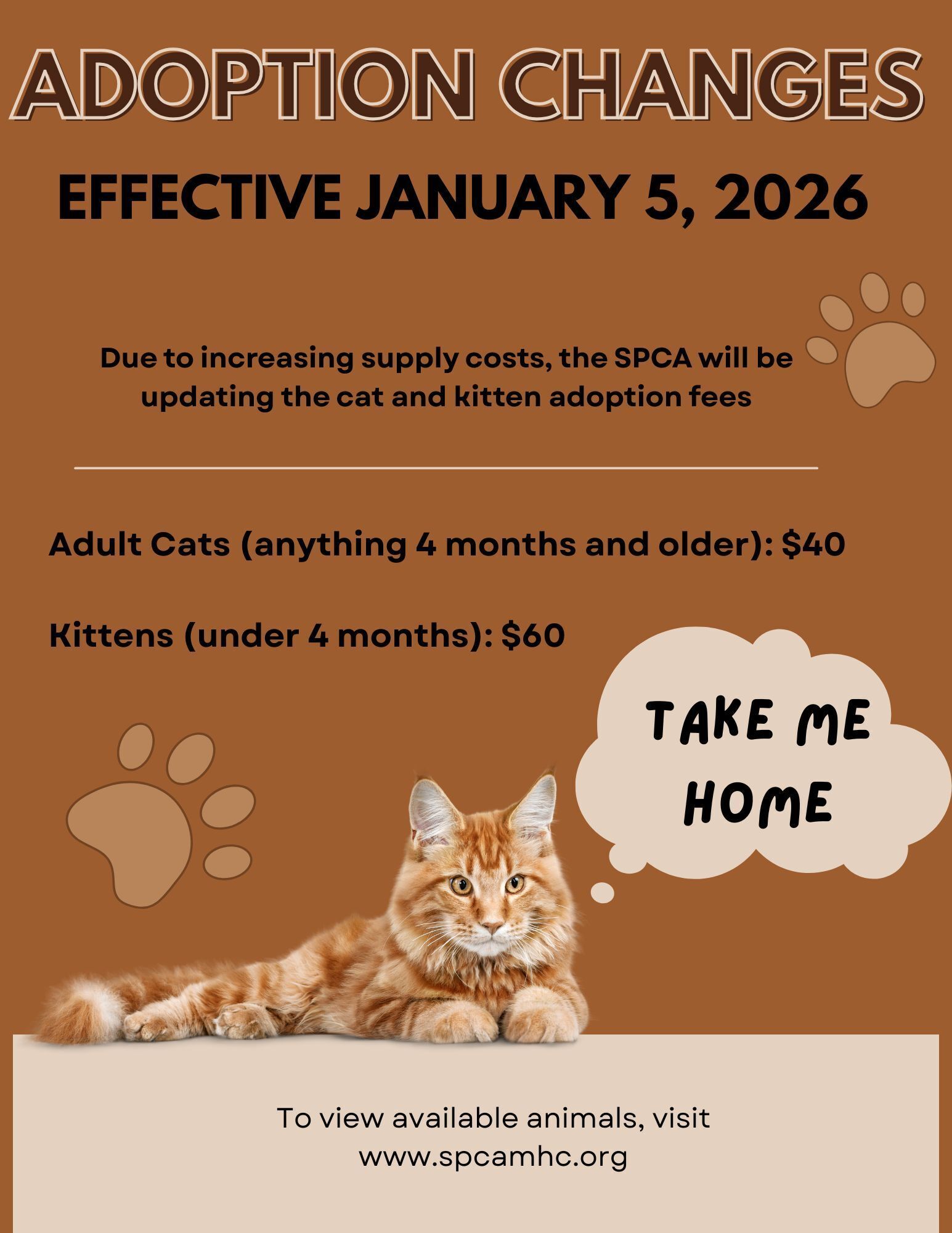 ADOPTION CHANGES

EFFECTIVE JANUARY 5, 2026

Due to increasing supply costs, the SPCA will be updating the cat and kitten adoption fees

Adult Cats (anything 4 months and older): \$40

Kittens (under 4 months): \$60

TAKE ME HOME

To view available animals, visit www.spcamhc.org